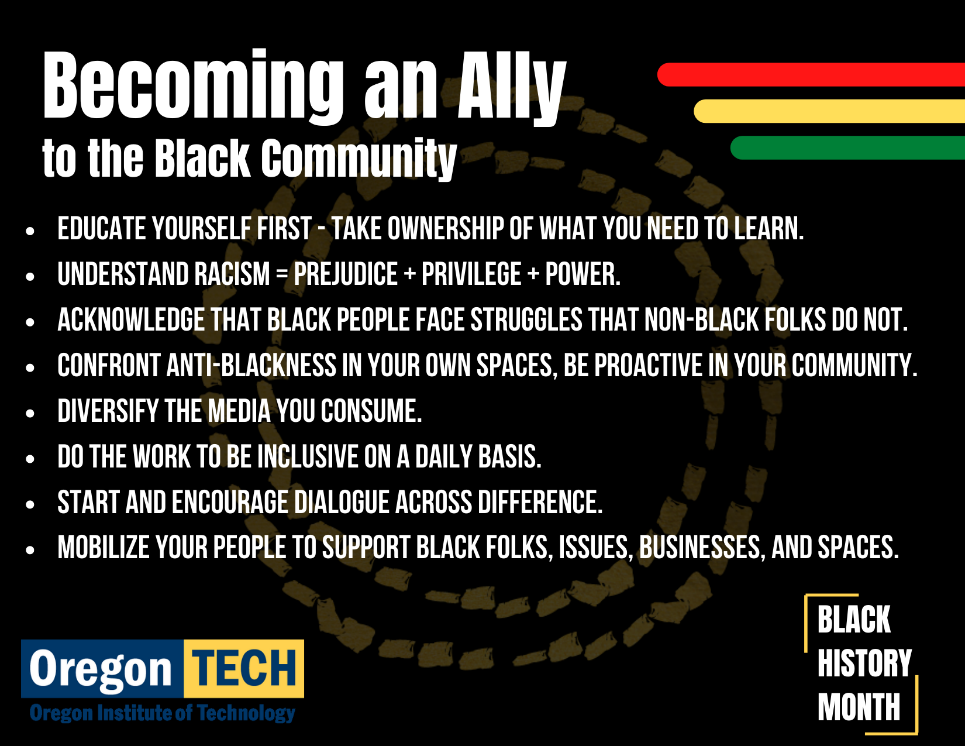 Becoming an Ally
to the Black Community

- EDUCATE YOURSELF FIRST - TAKE OWNERSHIP OF WHAT YOU NEED TO LEARN.
- UNDERSTAND RACISM = PREJUDICE + PRIVILEGE + POWER.
- ACKNOWLEDGE THAT BLACK PEOPLE FACE STRUGGLES THAT NON-BLACK FOLKS DO NOT.
- CONFRONT ANTI-BLACKNESS IN YOUR OWN SPACES, BE PROACTIVE IN YOUR COMMUNITY.
- DIVERSIFY THE MEDIA YOU CONSUME.
- DO THE WORK TO BE INCLUSIVE ON A DAILY BASIS.
- START AND ENCOURAGE DIALOGUE ACROSS DIFFERENCE.
- MOBILIZE YOUR PEOPLE TO SUPPORT BLACK FOLKS, ISSUES, BUSINESSES, AND SPACES.

Oregon TECH
Oregon Institute of Technology

BLACK
HISTORY
MONTH